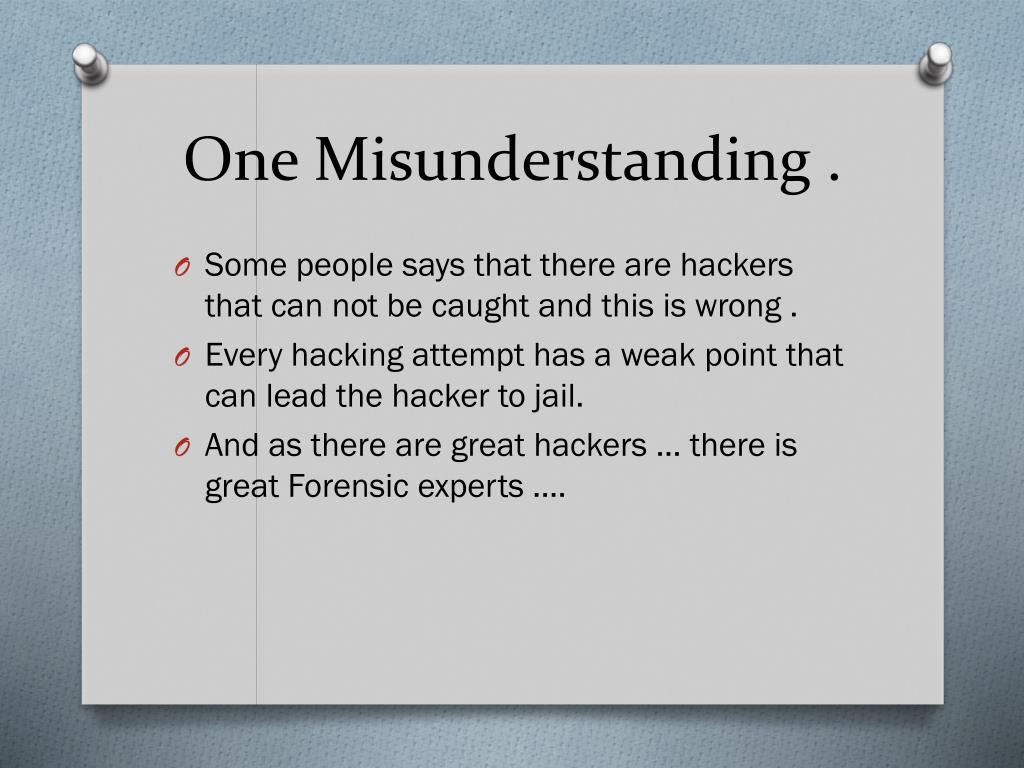 One Misunderstanding .

O Some people says that there are hackers that can not be caught and this is wrong .

O Every hacking attempt has a weak point that can lead the hacker to jail.

O And as there are great hackers … there is great Forensic experts ….